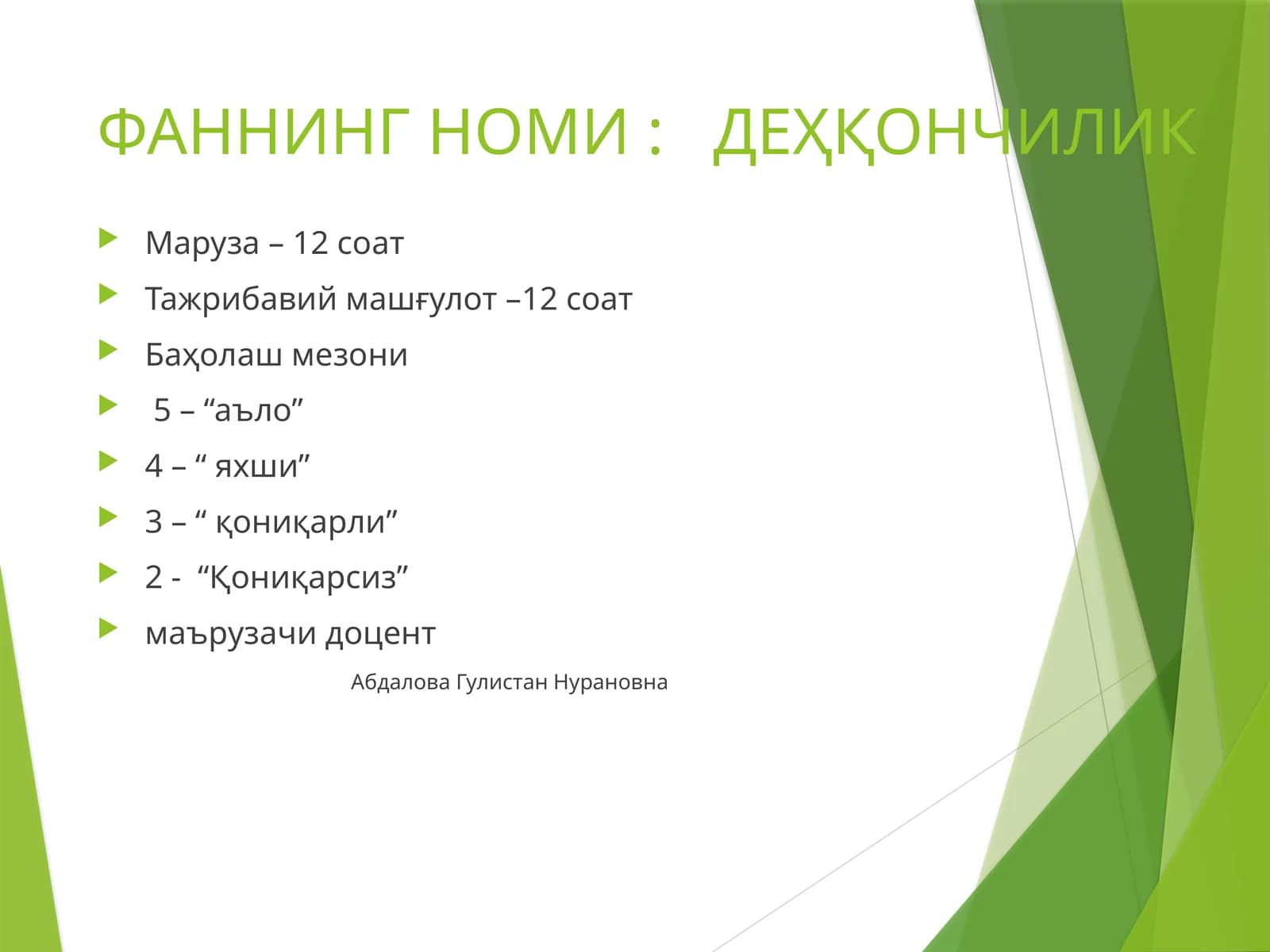 ФАННИНГ НОМИ : ДЕҲҚОНЧИЛИК

Маруза – 12 соат

Тажрибавий машғулот –12 соат

Баҳолаш мезони

5 – “аъло”

4 – “ яхши”

3 – “ қониқарли”

2 - “Қониқарсиз”

маърузачи доцент

Абдалова Гулистан Нурановна